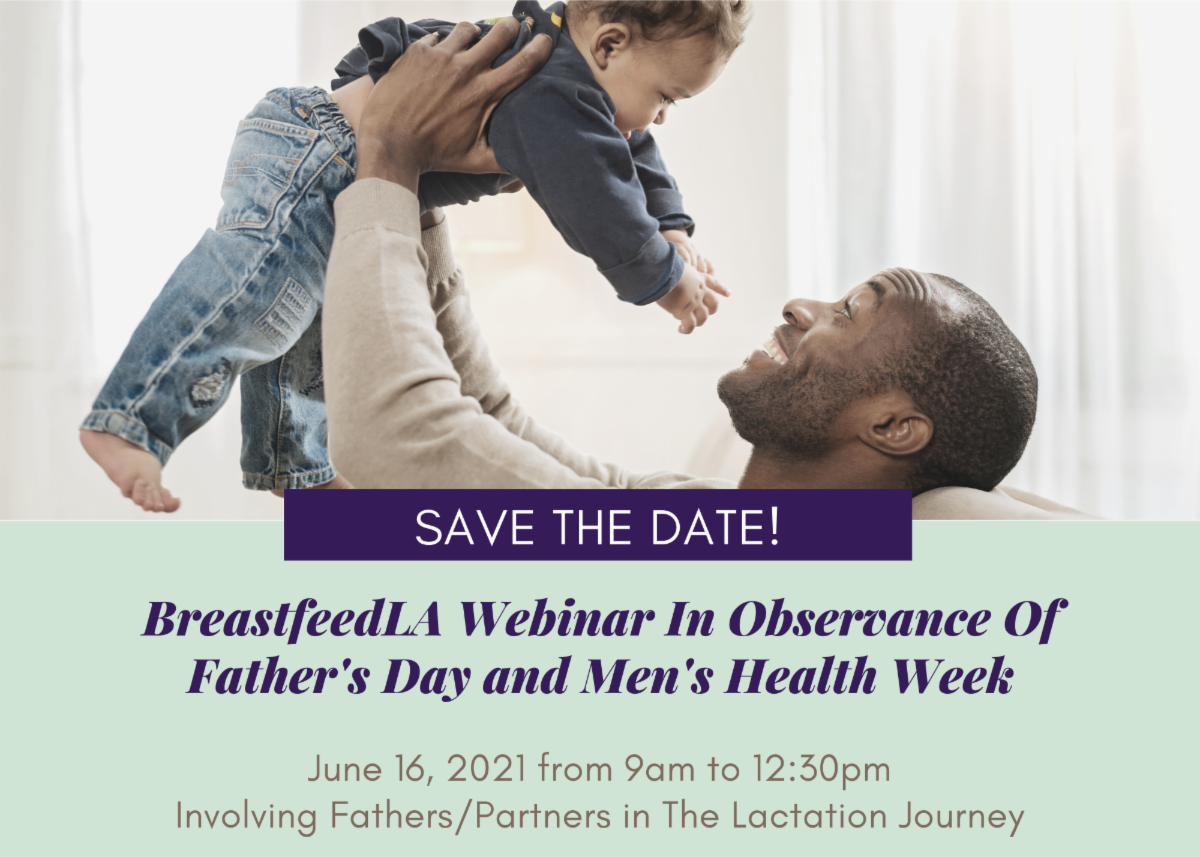 SAVE THE DATE!

BreastfeedLA Webinar In Observance Of Father's Day and Men's Health Week

June 16, 2021 from 9am to 12:30pm
Involving Fathers/Partners in The Lactation Journey